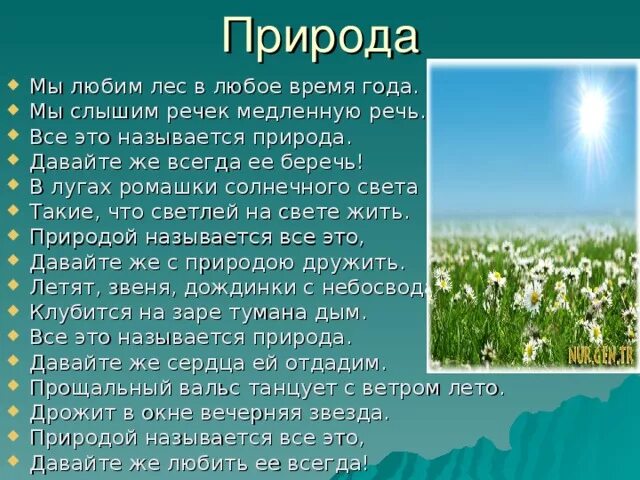 Природа

Мы любим лес в любое время года.
Мы слышим речек медленную речь.
Все это называется природа.
Давайте же всегда ее беречь!
В лугах ромашки солнечного света
Такие, что светлей на свете жить.
Природой называется все это,
Давайте же с природою дружить.
Летят, звеня, дождинки с небосвода
Клубится на заре тумана дым.
Все это называется природа.
Давайте же сердца ей отдадим.
Прощальный вальс танцует с ветром лето.
Дрожит в окне вечерняя звезда.
Природой называется все это,
Давайте же любить ее всегда!

NUR.GEN.TR